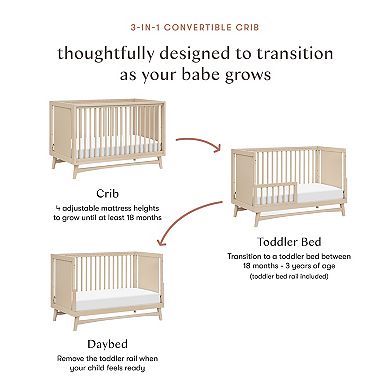 3-IN-1 CONVERTIBLE CRIB

thoughtfully designed to transition as your babe grows

Crib
4 adjustable mattress heights to grow until at least 18 months

Toddler Bed
Transition to a toddler bed between 18 months - 3 years of age
(toddler bed rail included)

Daybed
Remove the toddler rail when your child feels ready